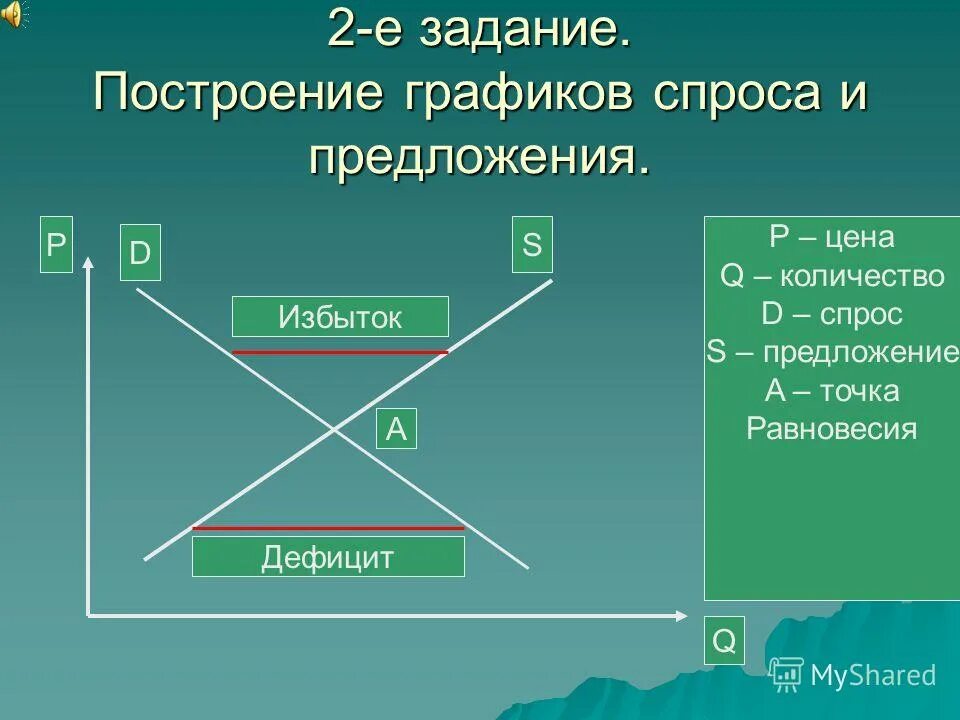 2-е задание.
Построение графиков спроса и предложения.

P
D
S
Избыток
A
Дефицит
Q

P – цена
Q – количество
D – спрос
S – предложение
A – точка
Равновесия

MyShared